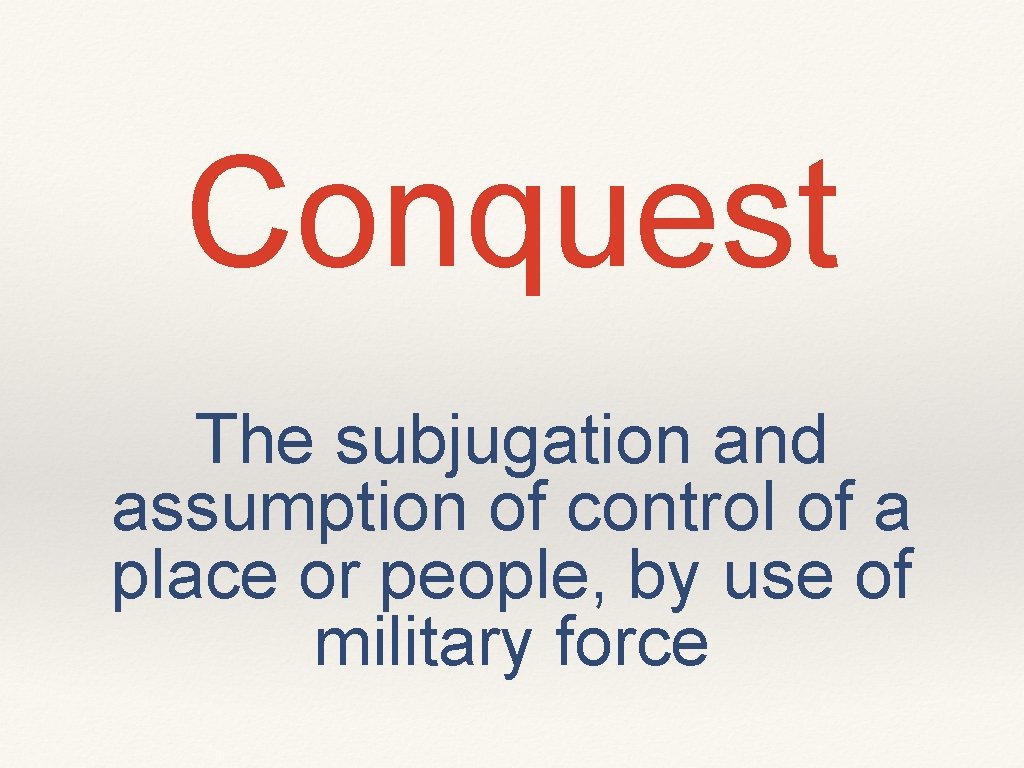 Conquest

The subjugation and assumption of control of a place or people, by use of military force